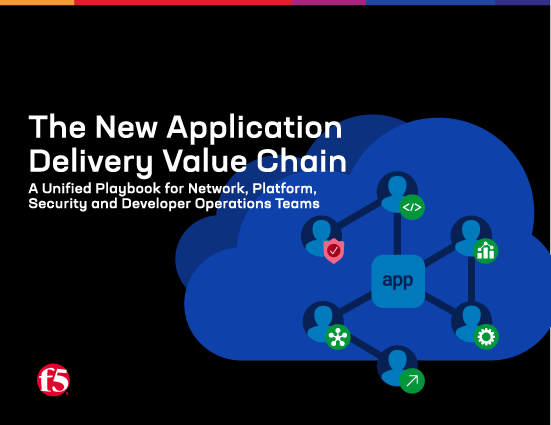 The New Application Delivery Value Chain

A Unified Playbook for Network, Platform, Security and Developer Operations Teams

</>

app

f5